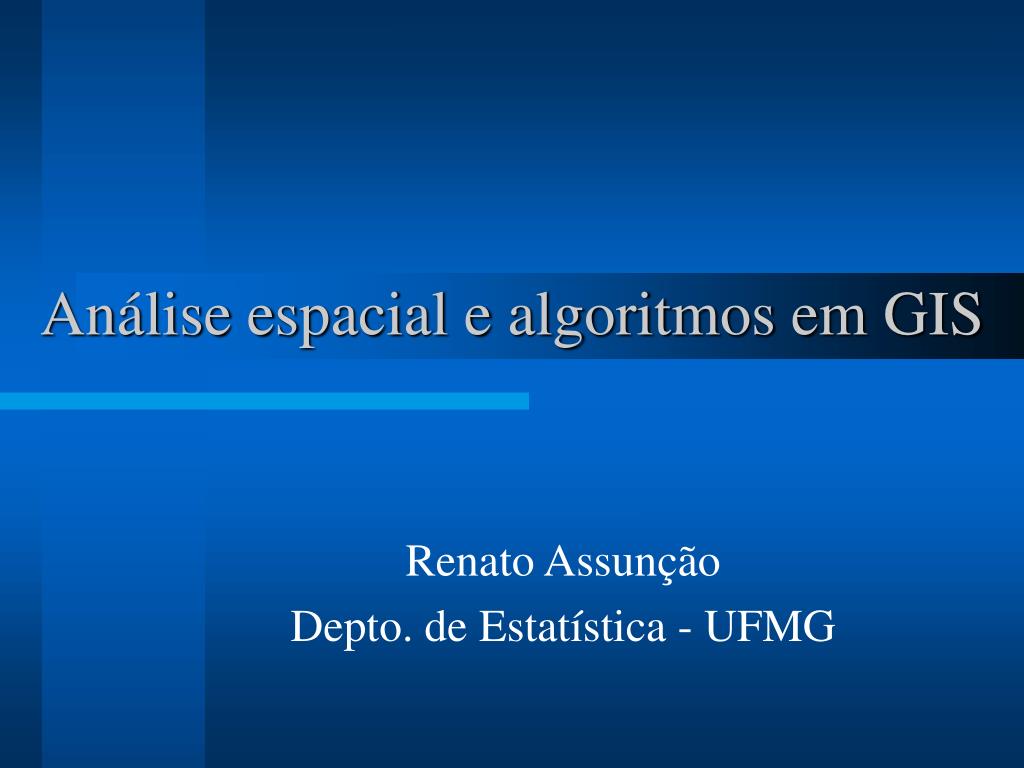 Análise espacial e algoritmos em GIS

Renato Assunção
Depto. de Estatística - UFMG